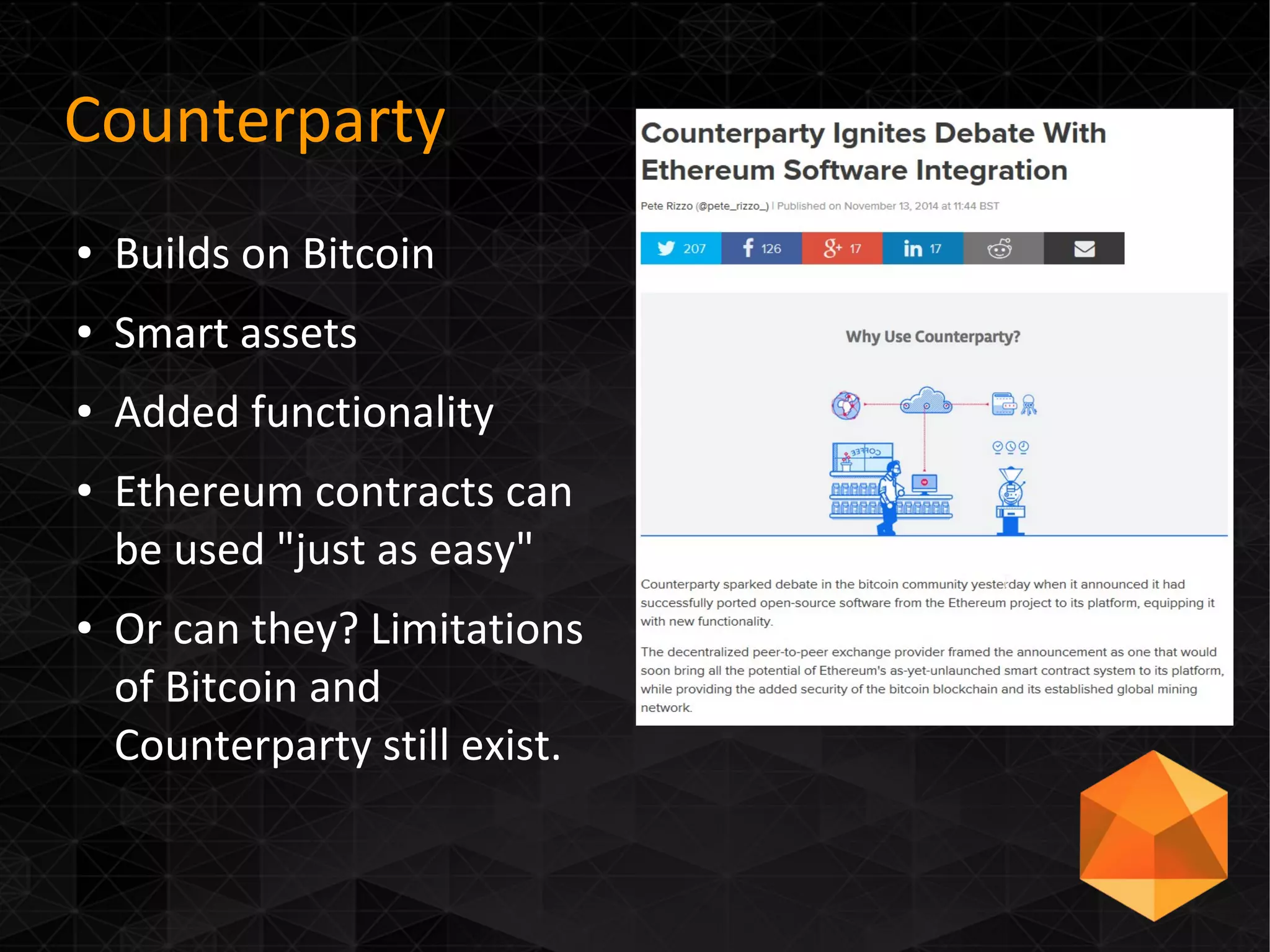 Counterparty

• Builds on Bitcoin
• Smart assets
• Added functionality
• Ethereum contracts can be used "just as easy"
• Or can they? Limitations of Bitcoin and Counterparty still exist.

Counterparty Ignites Debate With Ethereum Software Integration

Pete Rizzo (@pete_rizzo_) | Published on November 13, 2014 at 11:44 BST

207 126 17 17

Why Use Counterparty?

COFFEE

Counterparty sparked debate in the bitcoin community yesterday when it announced it had successfully ported open-source software from the Ethereum project to its platform, equipping it with new functionality.

The decentralized peer-to-peer exchange provider framed the announcement as one that would soon bring all the potential of Ethereum's as-yet-unlaunched smart contract system to its platform, while providing the added security of the bitcoin blockchain and its established global mining network.